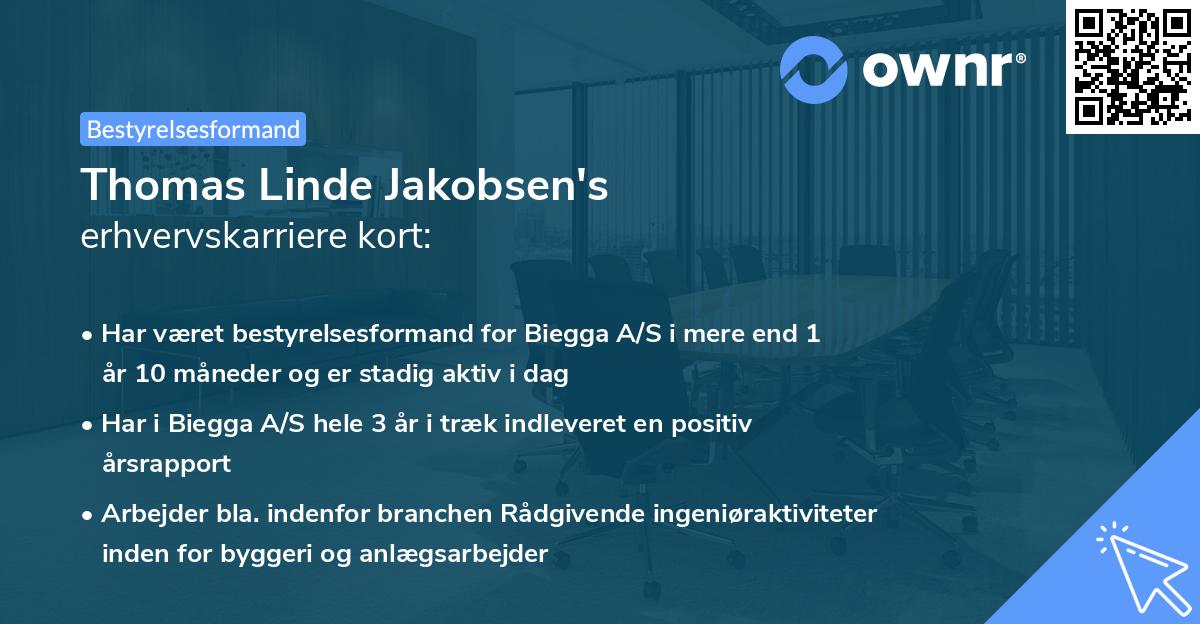 ownr®

Bestyrelsesformand

Thomas Linde Jakobsen's
erhvervskarriere kort:

• Har været bestyrelsesformand for Biegga A/S i mere end 1 år 10 måneder og er stadig aktiv i dag

• Har i Biegga A/S hele 3 år i træk indleveret en positiv årsrapport

• Arbejder bla. indenfor branchen Rådgivende ingeniøraktiviteter inden for byggeri og anlægsarbejder